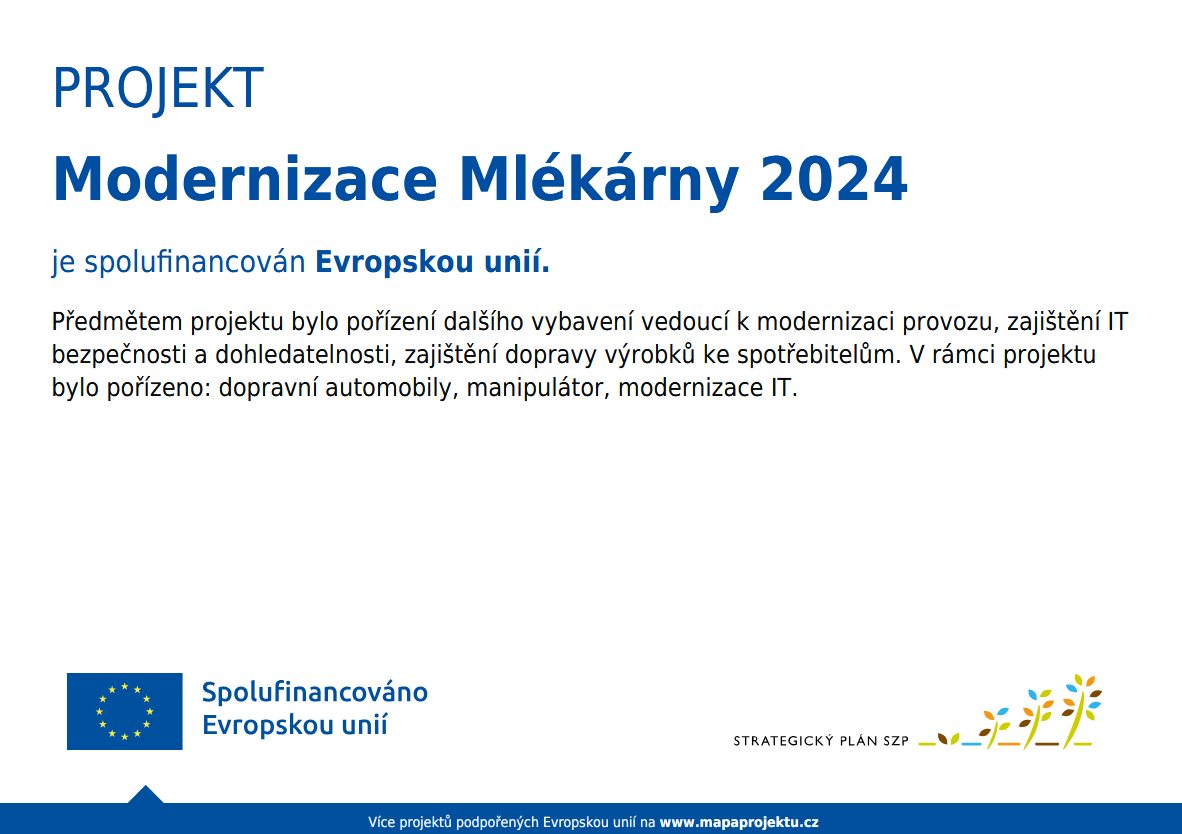 PROJEKT

Modernizace Mlékárny 2024

je spolufinancován Evropskou unií.

Předmětem projektu bylo pořízení dalšího vybavení vedoucí k modernizaci provozu, zajištění IT bezpečnosti a dohledatelnosti, zajištění dopravy výrobků ke spotřebitelům. V rámci projektu bylo pořízeno: dopravní automobily, manipulátor, modernizace IT.

Spolufinancováno Evropskou unií

STRATEGICKÝ PLÁN SZP

Více projektů podpořených Evropskou unií na www.mapaprojektu.cz